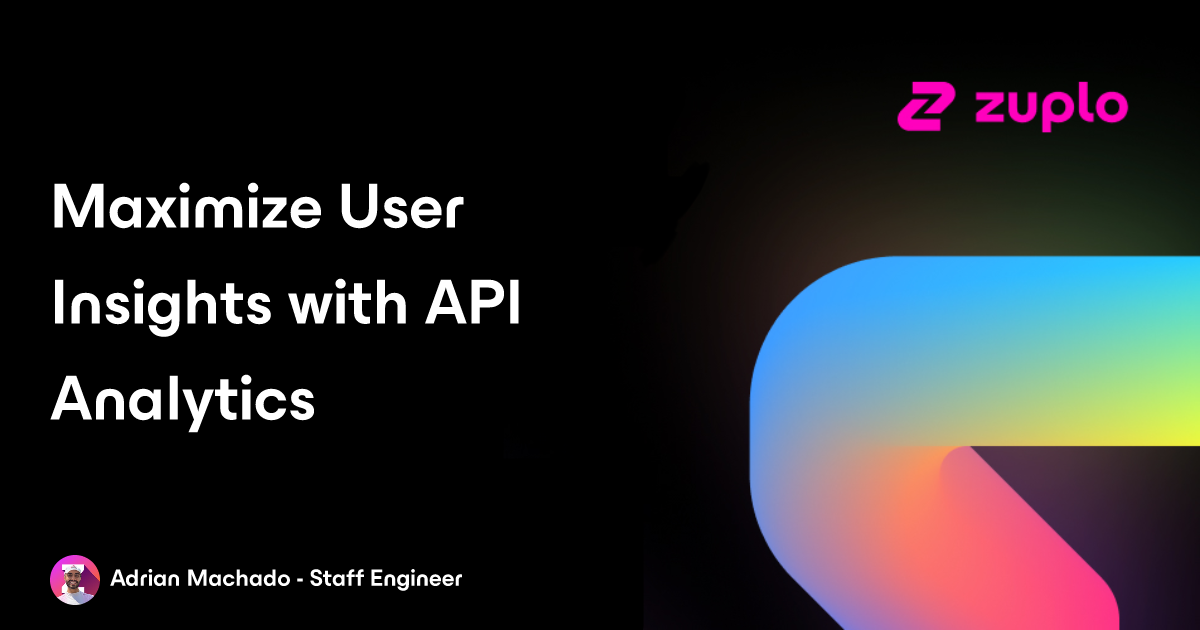 zuplo

Maximize User Insights with API Analytics

Adrian Machado - Staff Engineer